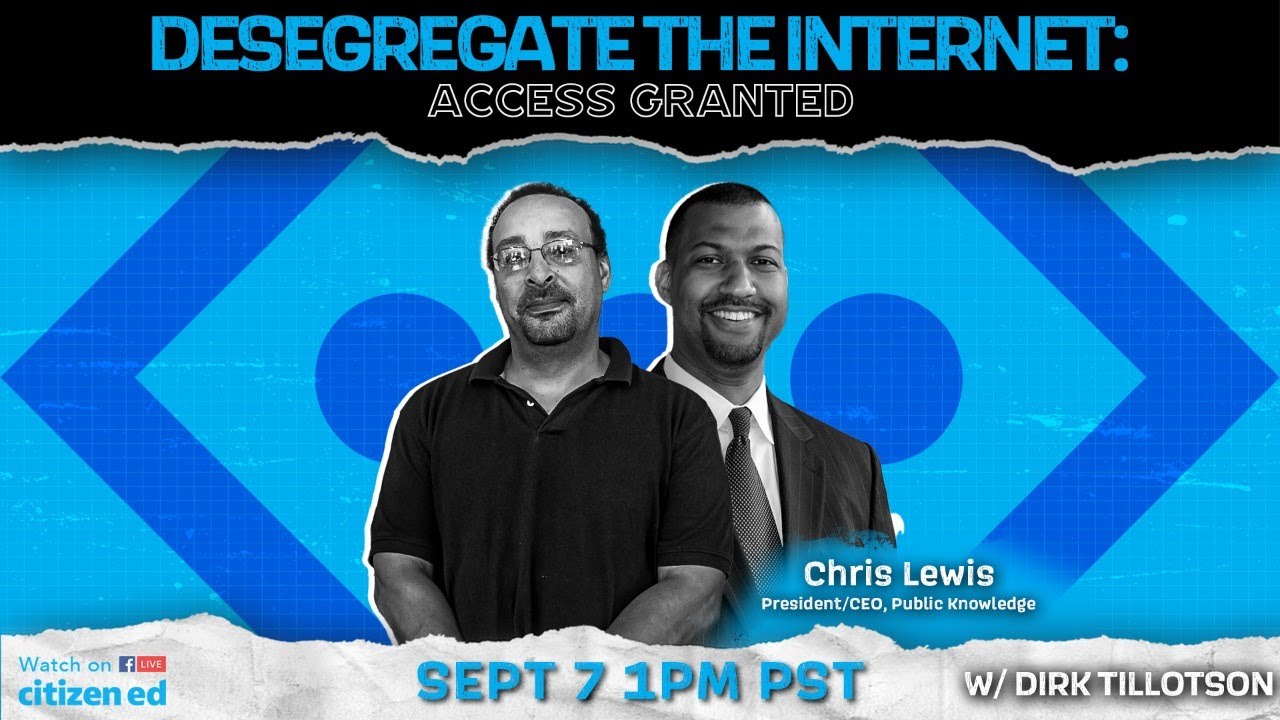 DESEGREGATE THE INTERNET:
ACCESS GRANTED

Chris Lewis
President/CEO, Public Knowledge

Watch on f LIVE
citizen ed

SEPT 7 1PM PST

W/ DIRK TILLOTSON